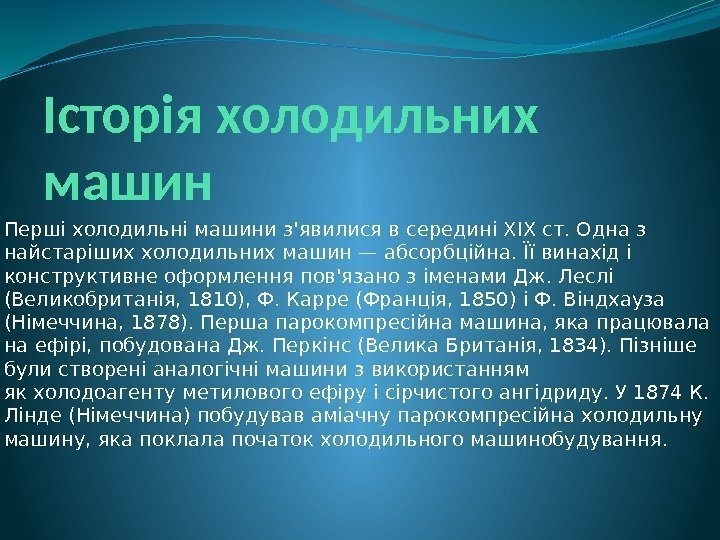 Історія холодильних машин

Перші холодильні машини з'явилися в середині XIX ст. Одна з найстаріших холодильних машин — абсорбційна. Її винахід і конструктивне оформлення пов'язано з іменами Дж. Леслі (Великобританія, 1810), Ф. Карре (Франція, 1850) і Ф. Віндхауза (Німеччина, 1878). Перша парокомпресійна машина, яка працювала на ефірі, побудована Дж. Перкінс (Велика Британія, 1834). Пізніше були створені аналогічні машини з використанням як холодоагенту метилового ефіру і сірчистого ангідриду. У 1874 К. Лінде (Німеччина) побудував аміачну парокомпресійна холодильну машину, яка поклала початок холодильного машинобудування.